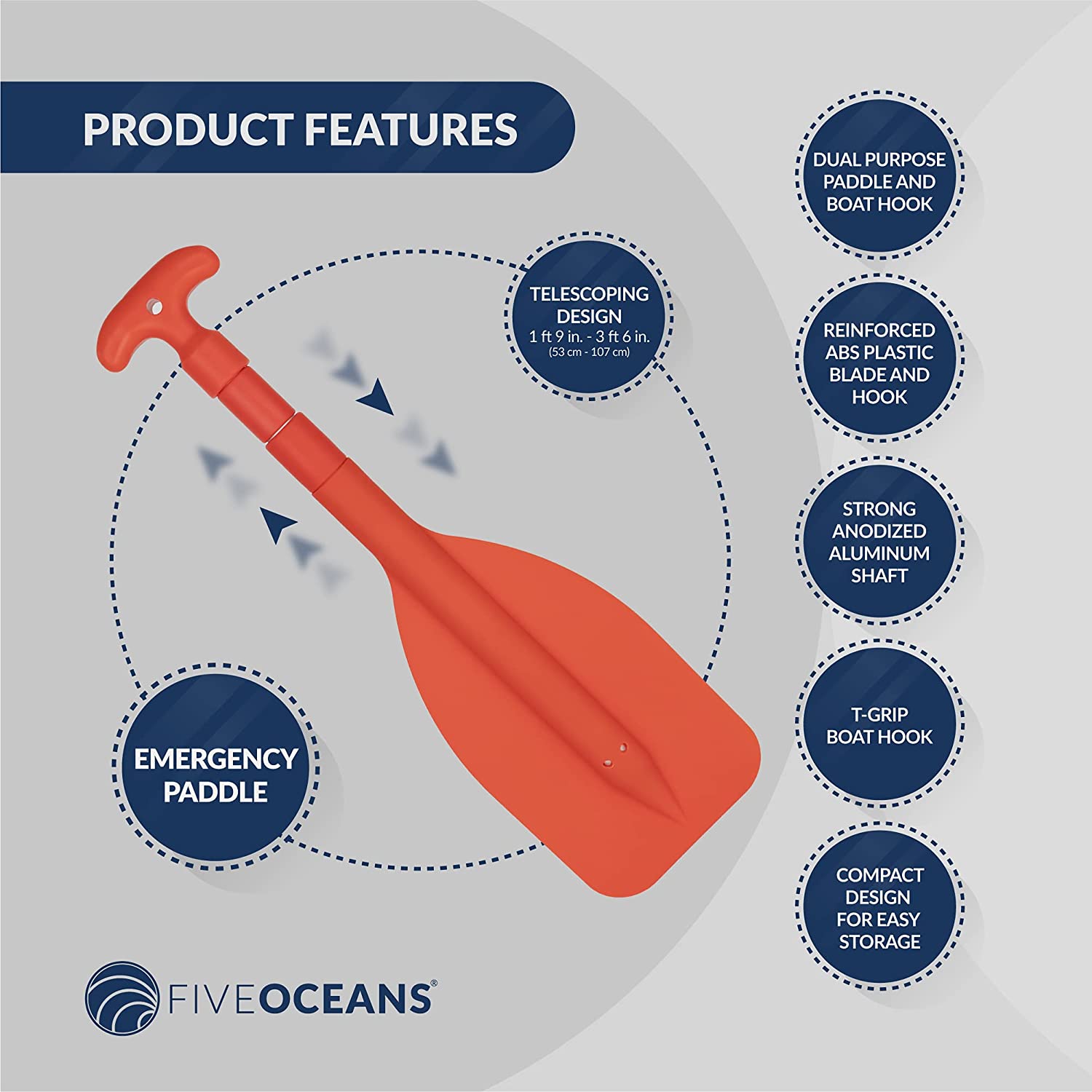 PRODUCT FEATURES

TELESCOPING DESIGN
1 ft 9 in. - 3 ft 6 in.
(53 cm - 107 cm)

EMERGENCY PADDLE

DUAL PURPOSE PADDLE AND BOAT HOOK

REINFORCED ABS PLASTIC BLADE AND HOOK

STRONG ANODIZED ALUMINUM SHAFT

T-GRIP BOAT HOOK

COMPACT DESIGN FOR EASY STORAGE

FIVEOCEANS®